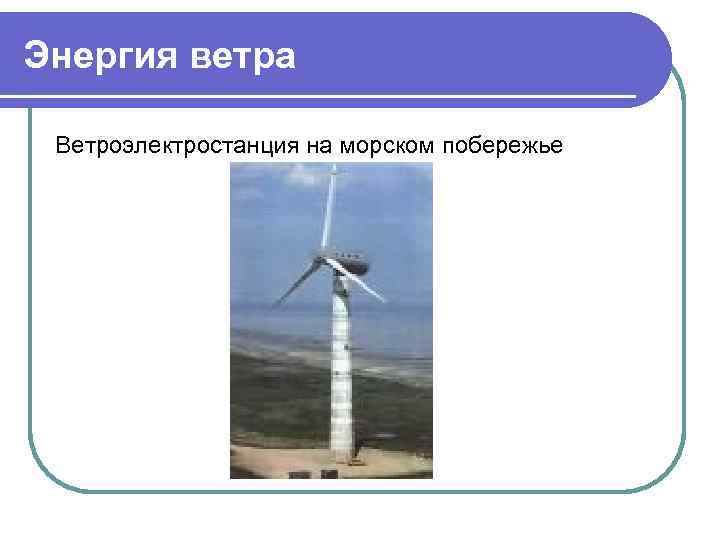 Энергия ветра

Ветроэлектростанция на морском побережье